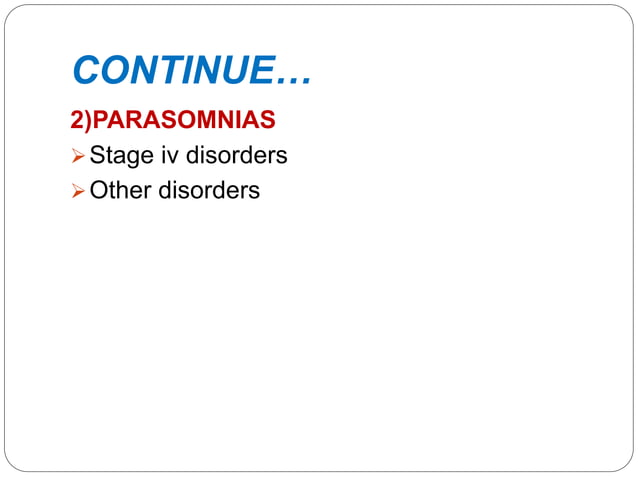 CONTINUE…

2)PARASOMNIAS

➢ Stage iv disorders
➢ Other disorders